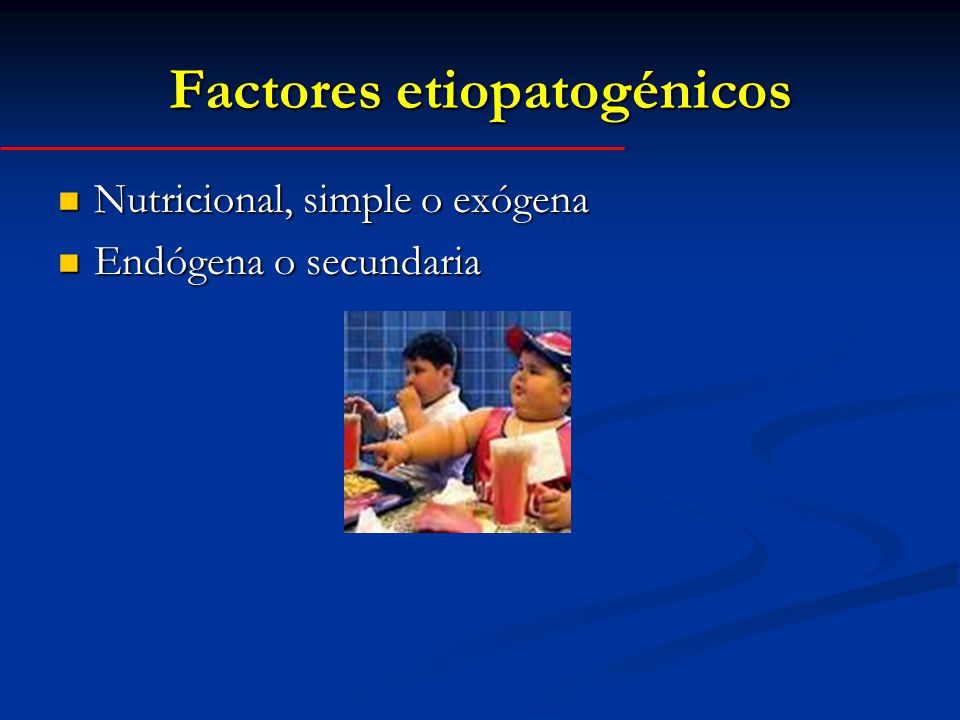 Factores etiopatogénicos

- Nutricional, simple o exógena
- Endógena o secundaria